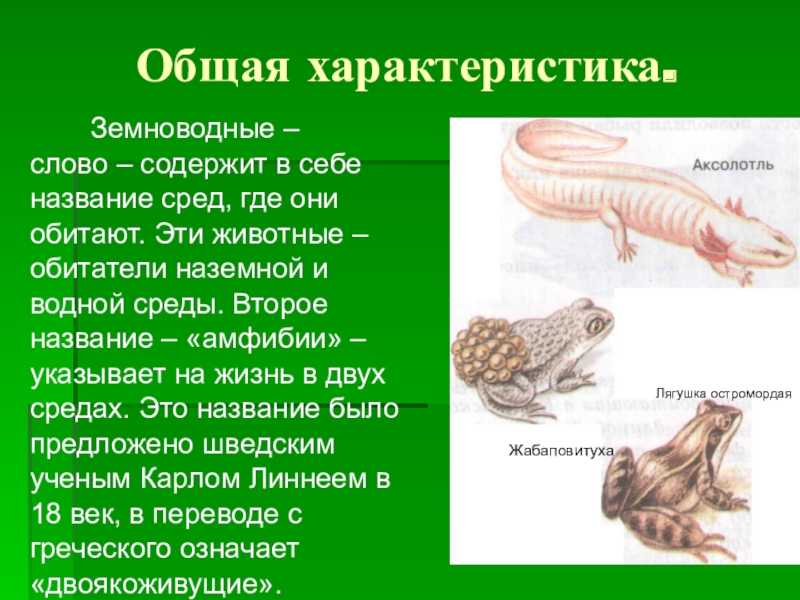 Общая характеристика.

Земноводные – слово – содержит в себе название сред, где они обитают. Эти животные – обитатели наземной и водной среды. Второе название – «амфибии» – указывает на жизнь в двух средах. Это название было предложено шведским ученым Карлом Линнеем в 18 век, в переводе с греческого означает «двоякоживущие».

Аксолотль

Лягушка остромордая

Жабаповитуха